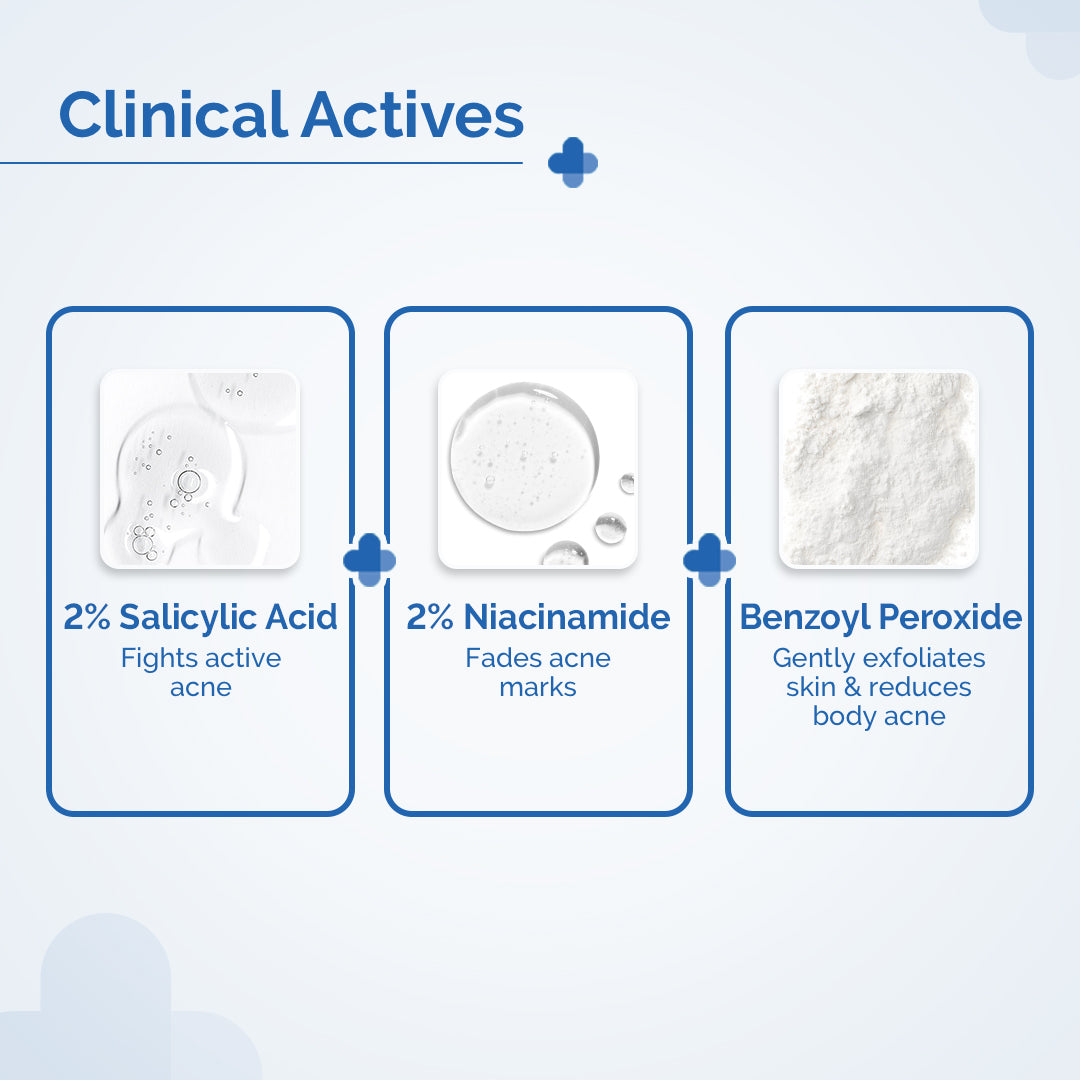 Clinical Actives

2% Salicylic Acid
Fights active acne

2% Niacinamide
Fades acne marks

Benzoyl Peroxide
Gently exfoliates skin & reduces body acne